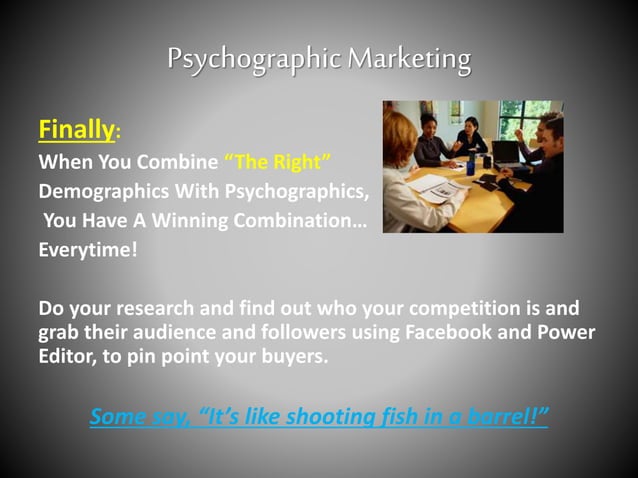 Psychographic Marketing

Finally:
When You Combine "The Right" Demographics With Psychographics, You Have A Winning Combination… Everytime!

Do your research and find out who your competition is and grab their audience and followers using Facebook and Power Editor, to pin point your buyers.

Some say, "It's like shooting fish in a barrel!"